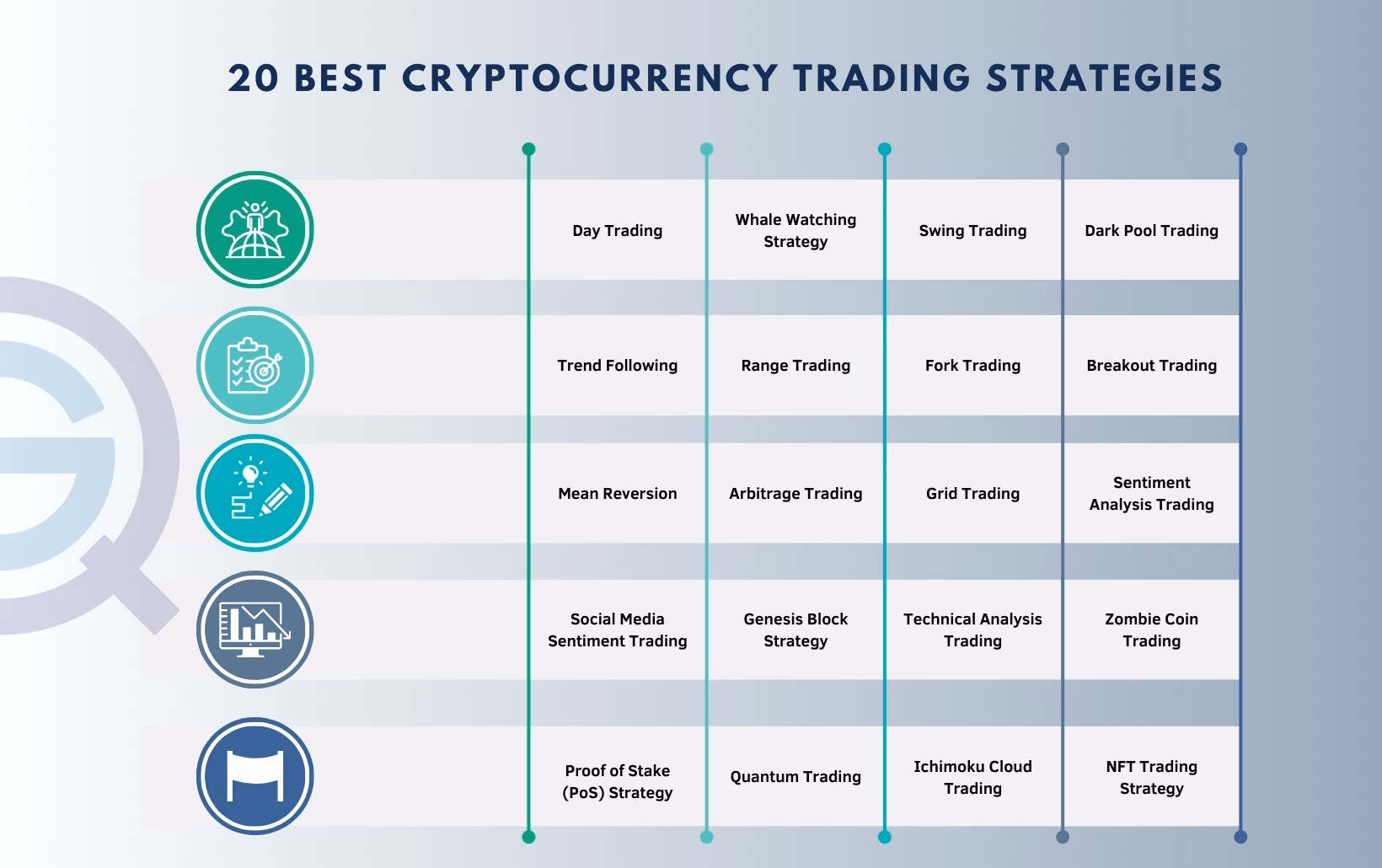 20 BEST CRYPTOCURRENCY TRADING STRATEGIES

| Day Trading | Whale Watching Strategy | Swing Trading | Dark Pool Trading |
|---|---|---|---|
| Trend Following | Range Trading | Fork Trading | Breakout Trading |
| Mean Reversion | Arbitrage Trading | Grid Trading | Sentiment Analysis Trading |
| Social Media Sentiment Trading | Genesis Block Strategy | Technical Analysis Trading | Zombie Coin Trading |
| Proof of Stake (PoS) Strategy | Quantum Trading | Ichimoku Cloud Trading | NFT Trading Strategy |